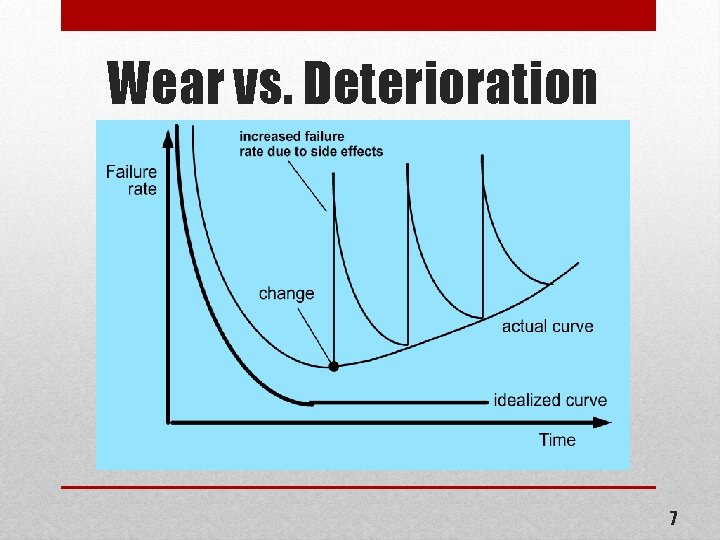 Wear vs. Deterioration

increased failure rate due to side effects

Failure rate

change

actual curve

idealized curve

Time

7